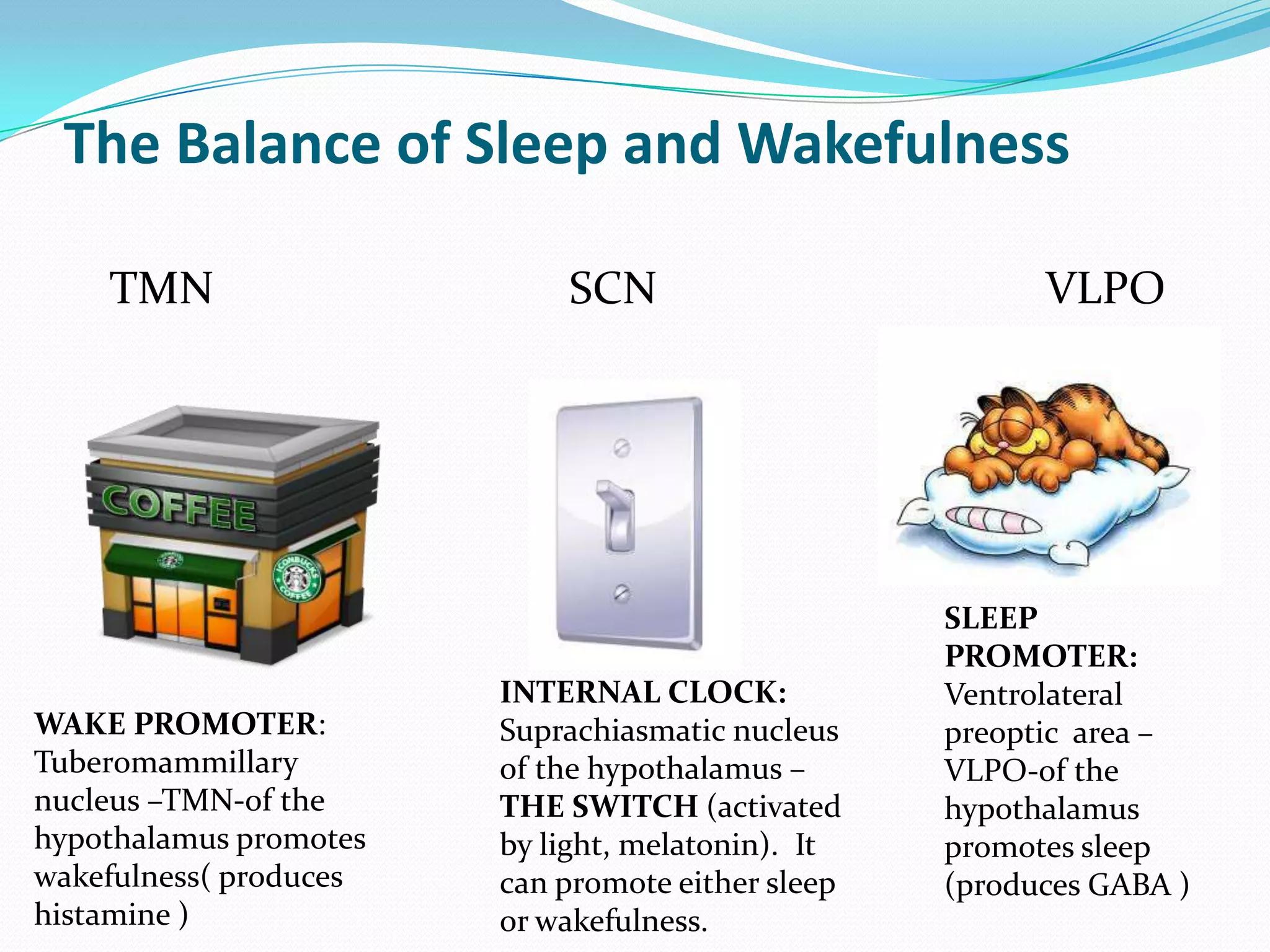 The Balance of Sleep and Wakefulness

TMN

COFFEE

ICONBUCKS COFFEE

WAKE PROMOTER: Tuberomammillary nucleus –TMN-of the hypothalamus promotes wakefulness( produces histamine )

SCN

INTERNAL CLOCK: Suprachiasmatic nucleus of the hypothalamus – THE SWITCH (activated by light, melatonin). It can promote either sleep or wakefulness.

VLPO

SLEEP PROMOTER: Ventrolateral preoptic area – VLPO-of the hypothalamus promotes sleep (produces GABA )